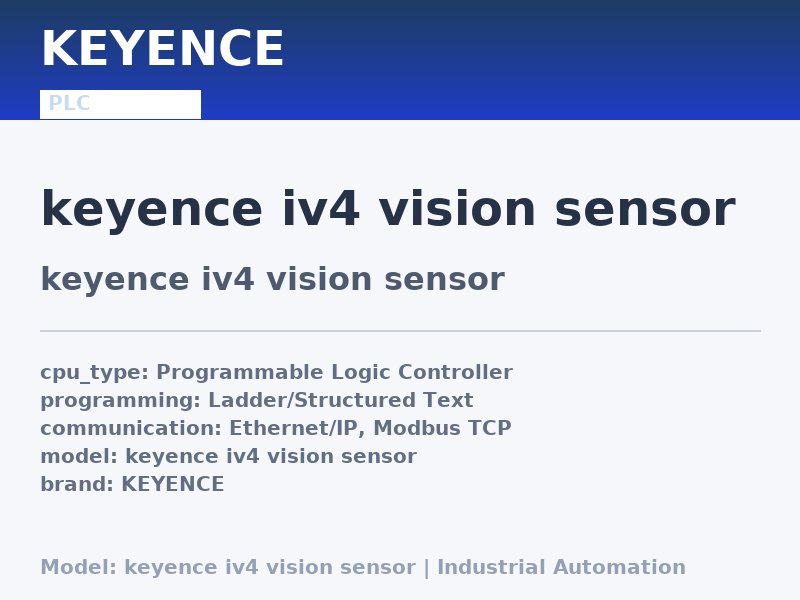 KEYENCE

PLC

keyence iv4 vision sensor

keyence iv4 vision sensor

cpu_type: Programmable Logic Controller
programming: Ladder/Structured Text
communication: Ethernet/IP, Modbus TCP
model: keyence iv4 vision sensor
brand: KEYENCE

Model: keyence iv4 vision sensor | Industrial Automation